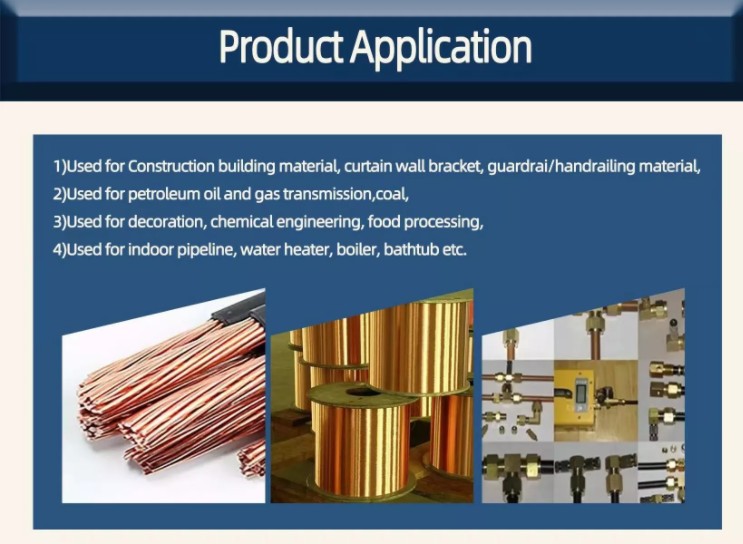 Product Application

1)Used for Construction building material, curtain wall bracket, guardrai/handrailing material,
2)Used for petroleum oil and gas transmission,coal,
3)Used for decoration, chemical engineering, food processing,
4)Used for indoor pipeline, water heater, boiler, bathtub etc.